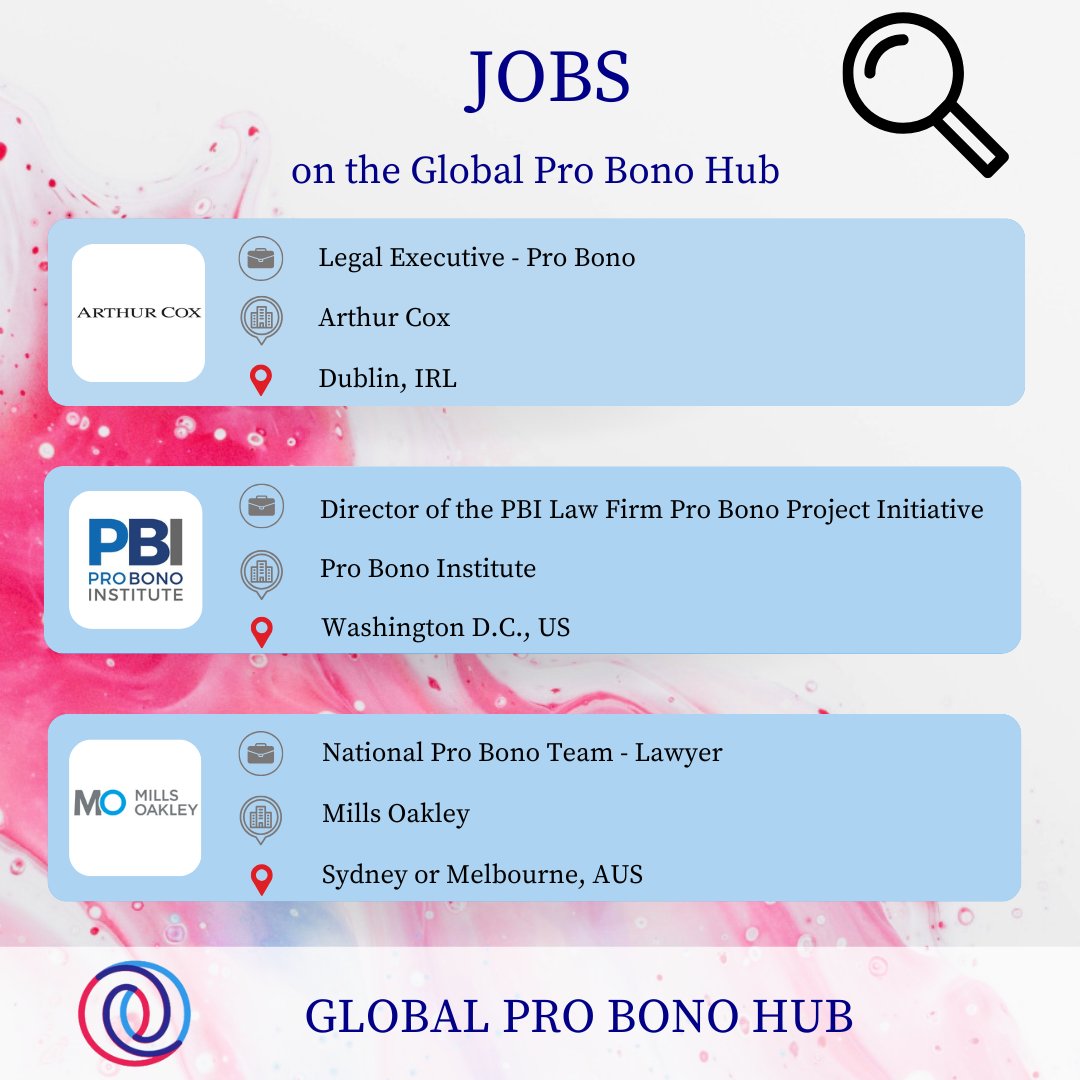 JOBS

on the Global Pro Bono Hub

ARTHUR COX

Legal Executive - Pro Bono

Arthur Cox

Dublin, IRL

PBI PRO BONO INSTITUTE

Director of the PBI Law Firm Pro Bono Project Initiative

Pro Bono Institute

Washington D.C., US

MO MILLS OAKLEY

National Pro Bono Team - Lawyer

Mills Oakley

Sydney or Melbourne, AUS

GLOBAL PRO BONO HUB